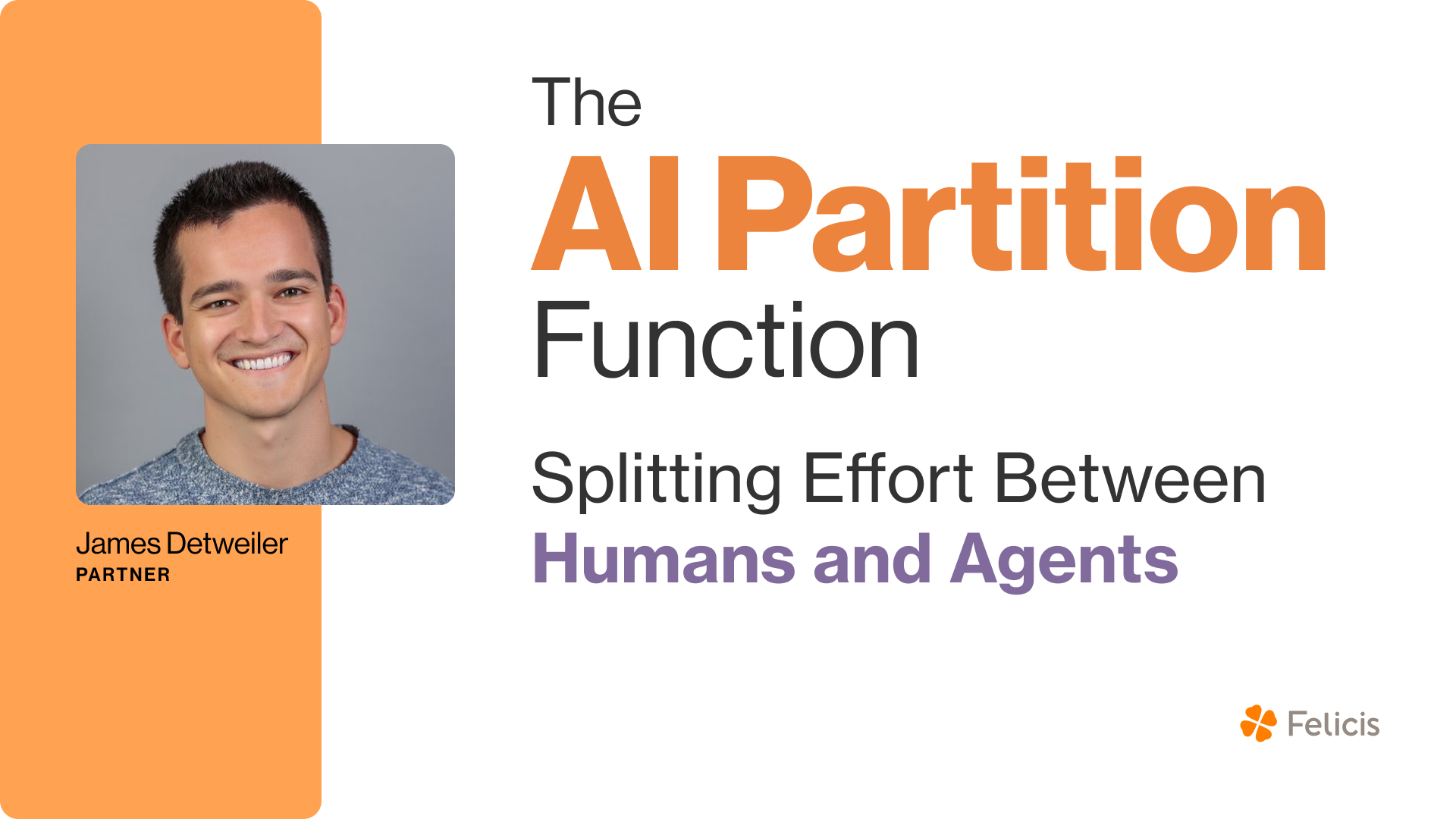 James Detweiler
PARTNER

The
AI Partition
Function

Splitting Effort Between
Humans and Agents

Felicis